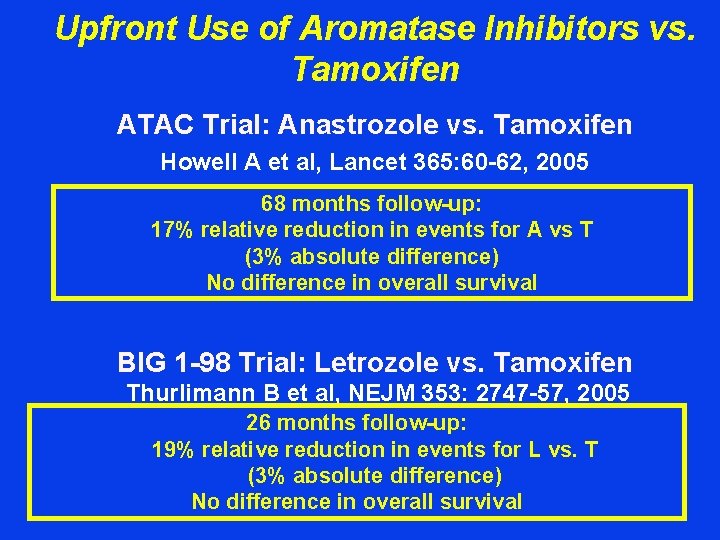 Upfront Use of Aromatase Inhibitors vs. Tamoxifen

ATAC Trial: Anastrozole vs. Tamoxifen

Howell A et al, Lancet 365:60-62, 2005

68 months follow-up:
17% relative reduction in events for A vs T
(3% absolute difference)
No difference in overall survival

BIG 1-98 Trial: Letrozole vs. Tamoxifen

Thurlimann B et al, NEJM 353: 2747-57, 2005

26 months follow-up:
19% relative reduction in events for L vs. T
(3% absolute difference)
No difference in overall survival